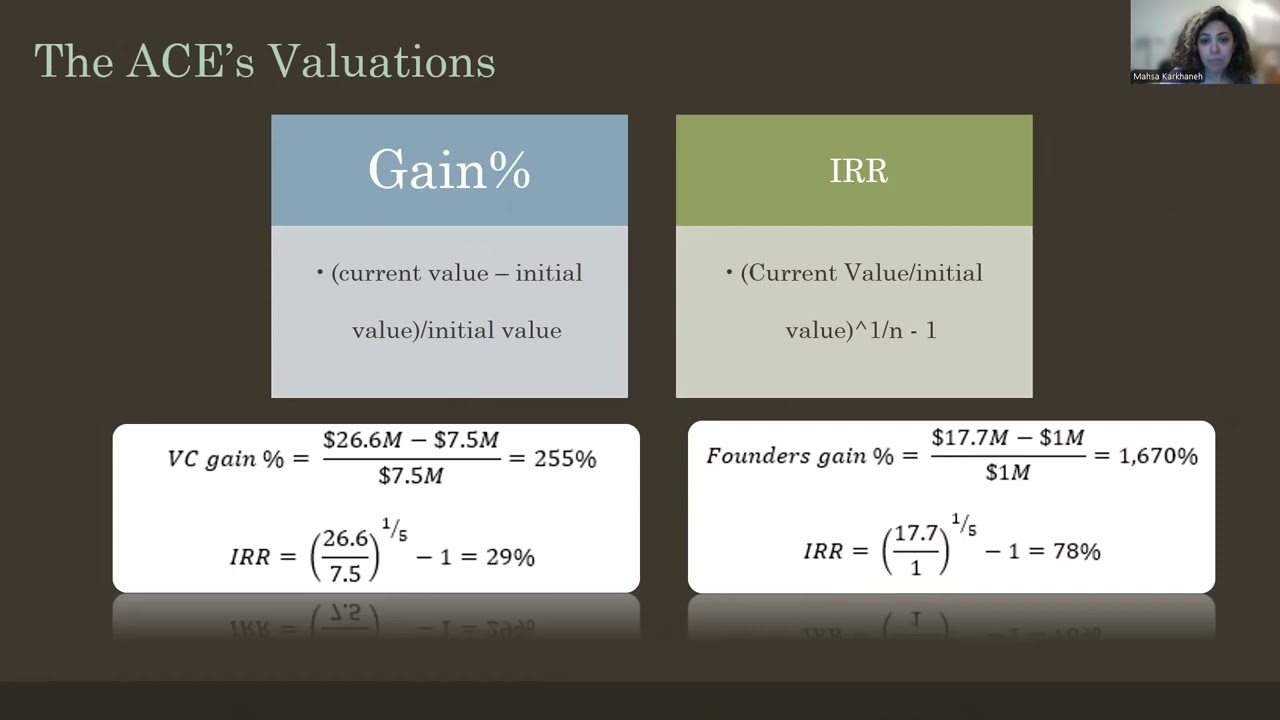 The ACE's Valuations

Mahsa Karkhaneh

Gain%

• (current value – initial value)/initial value

IRR

• (Current Value/initial value)^1/n - 1

$VC\ gain\ \% = \frac{\$26.6M - \$7.5M}{\$7.5M} = 255\%$

$IRR = \left(\frac{26.6}{7.5}\right)^{1/5} - 1 = 29\%$

$Founders\ gain\ \% = \frac{\$17.7M - \$1M}{\$1M} = 1{,}670\%$

$IRR = \left(\frac{17.7}{1}\right)^{1/5} - 1 = 78\%$